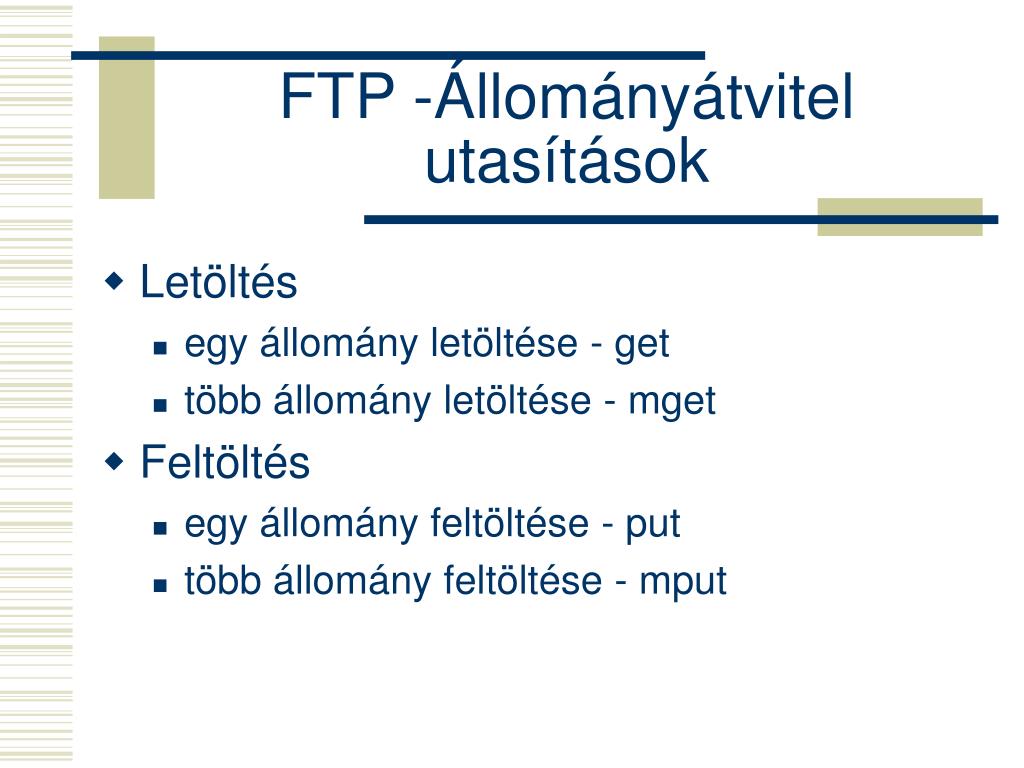 FTP -Állományátvitel utasítások

Letöltés
egy állomány letöltése - get
több állomány letöltése - mget

Feltöltés
egy állomány feltöltése - put
több állomány feltöltése - mput